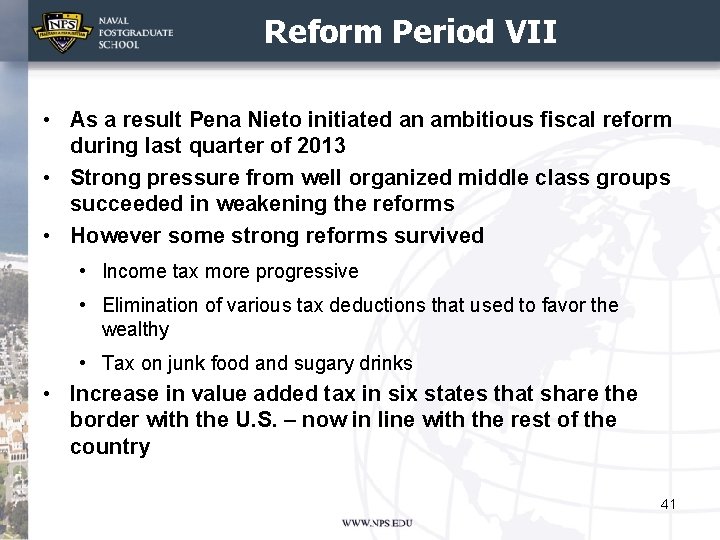 NPS
NAVAL POSTGRADUATE SCHOOL

Reform Period VII

• As a result Pena Nieto initiated an ambitious fiscal reform during last quarter of 2013
• Strong pressure from well organized middle class groups succeeded in weakening the reforms
• However some strong reforms survived
  • Income tax more progressive
  • Elimination of various tax deductions that used to favor the wealthy
  • Tax on junk food and sugary drinks
• Increase in value added tax in six states that share the border with the U.S. – now in line with the rest of the country

41

WWW.NPS.EDU